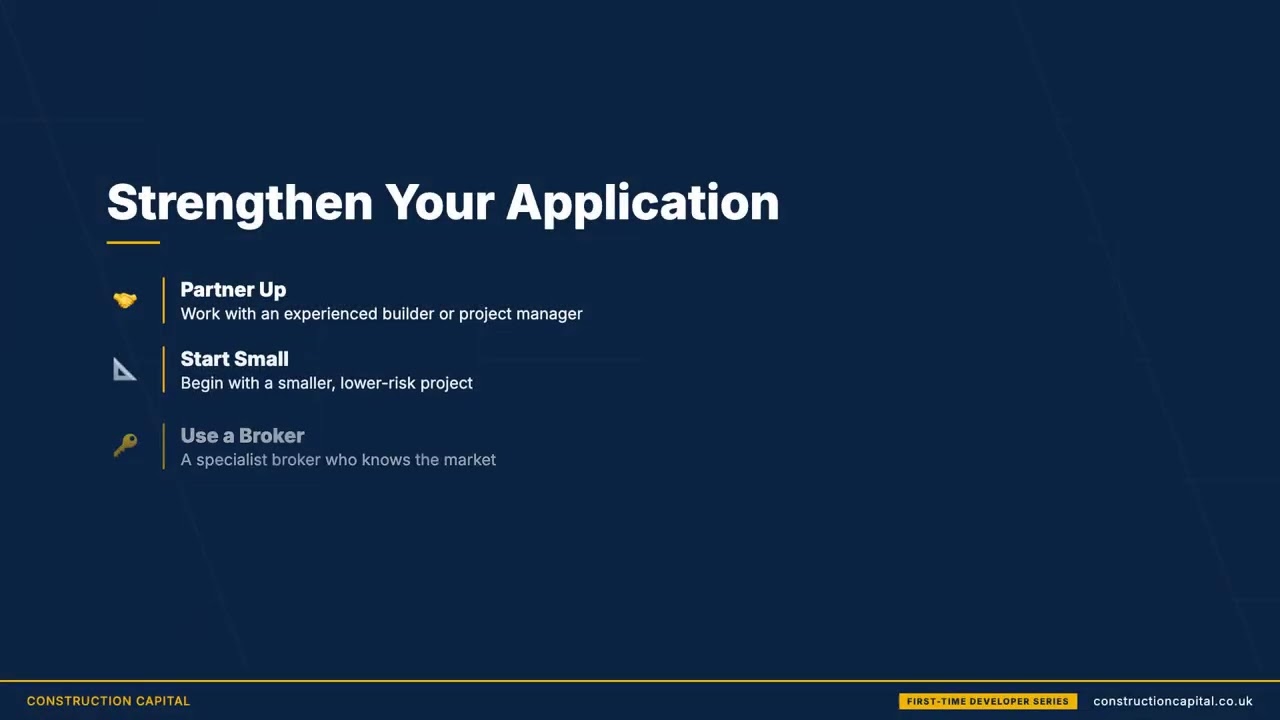 Strengthen Your Application

Partner Up
Work with an experienced builder or project manager

Start Small
Begin with a smaller, lower-risk project

Use a Broker
A specialist broker who knows the market

CONSTRUCTION CAPITAL

FIRST-TIME DEVELOPER SERIES

constructioncapital.co.uk